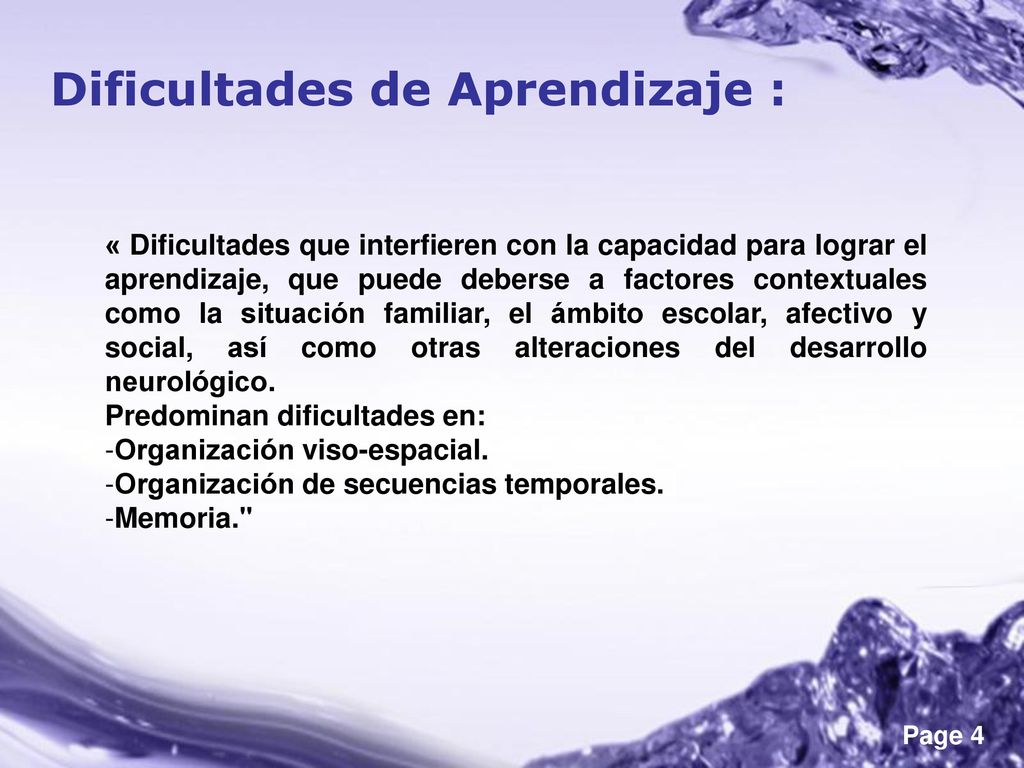 Dificultades de Aprendizaje :

« Dificultades que interfieren con la capacidad para lograr el aprendizaje, que puede deberse a factores contextuales como la situación familiar, el ámbito escolar, afectivo y social, así como otras alteraciones del desarrollo neurológico.
Predominan dificultades en:
-Organización viso-espacial.
-Organización de secuencias temporales.
-Memoria."

Page 4